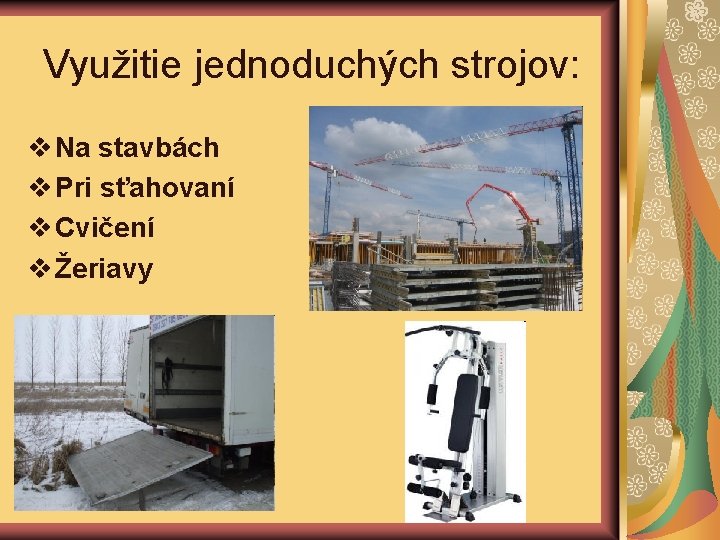 Využitie jednoduchých strojov:

❖ Na stavbách
❖ Pri sťahovaní
❖ Cvičení
❖ Žeriavy